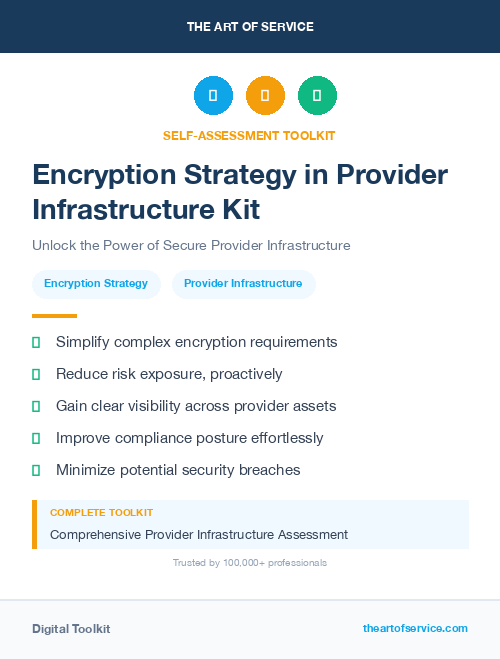 THE ART OF SERVICE

SELF-ASSESSMENT TOOLKIT

Encryption Strategy in Provider Infrastructure Kit

Unlock the Power of Secure Provider Infrastructure

Encryption Strategy

Provider Infrastructure

Simplify complex encryption requirements

Reduce risk exposure, proactively

Gain clear visibility across provider assets

Improve compliance posture effortlessly

Minimize potential security breaches

COMPLETE TOOLKIT

Comprehensive Provider Infrastructure Assessment

Trusted by 100,000+ professionals

Digital Toolkit

theartofservice.com